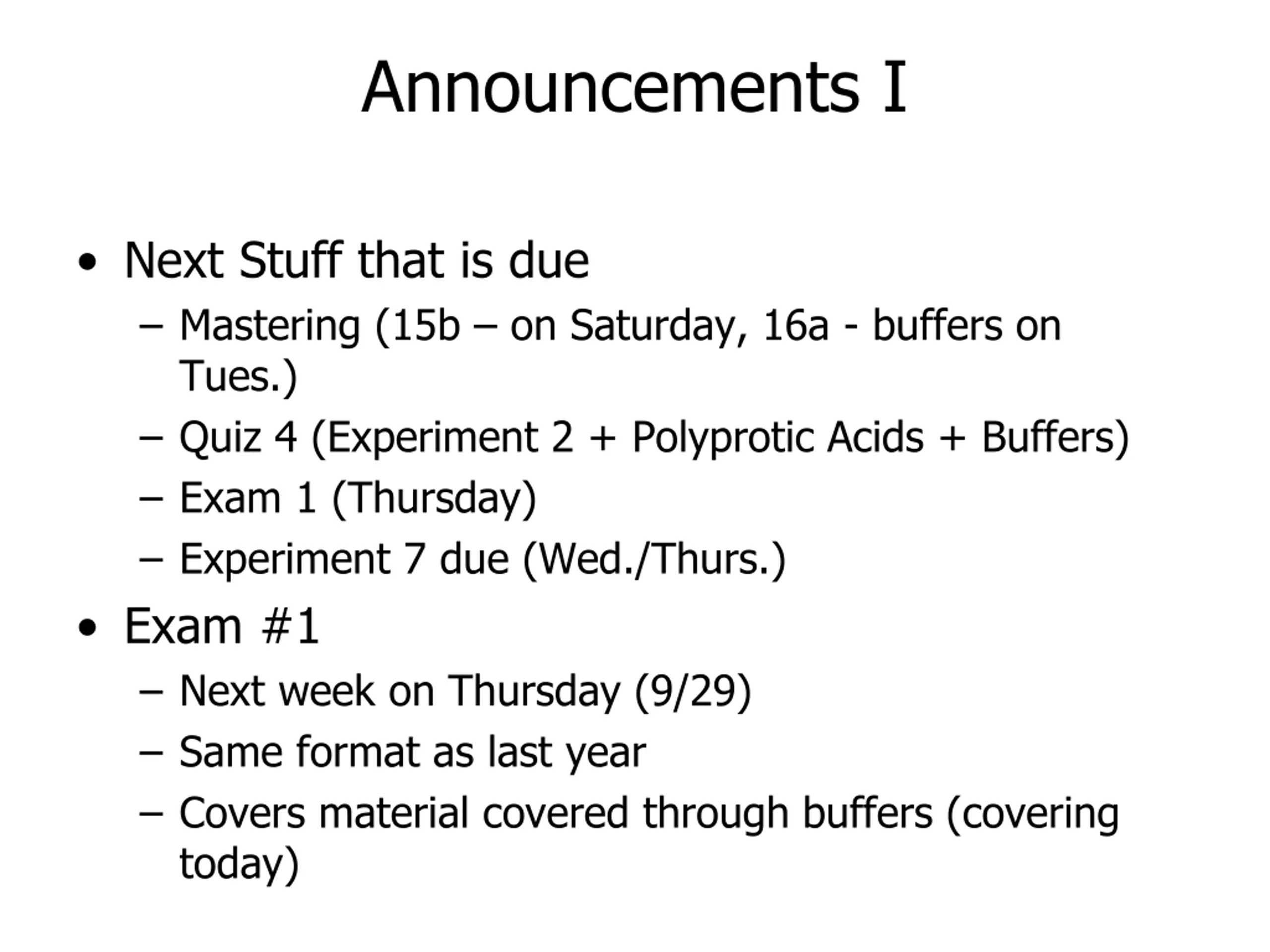 Announcements I

• Next Stuff that is due
– Mastering (15b – on Saturday, 16a - buffers on Tues.)
– Quiz 4 (Experiment 2 + Polyprotic Acids + Buffers)
– Exam 1 (Thursday)
– Experiment 7 due (Wed./Thurs.)

• Exam #1
– Next week on Thursday (9/29)
– Same format as last year
– Covers material covered through buffers (covering today)